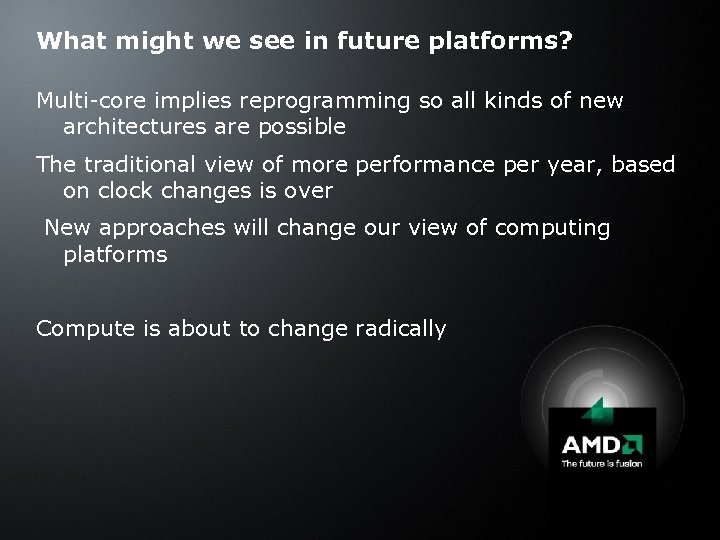 What might we see in future platforms?

Multi-core implies reprogramming so all kinds of new architectures are possible

The traditional view of more performance per year, based on clock changes is over

New approaches will change our view of computing platforms

Compute is about to change radically

AMD
The future is fusion